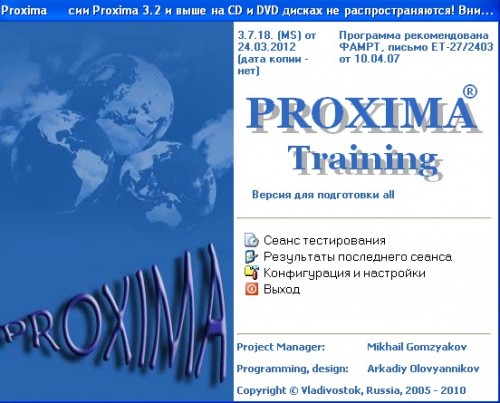 Proxima сии Proxima 3.2 и выше на CD и DVD дисках не распространяются! Вни...

3.7.18. (MS) от 24.03.2012 (дата копии - нет)

Программа рекомендована ФАМРТ, письмо ЕТ-27/2403 от 10.04.07

PROXIMA®

Training

Версия для подготовки all

Сеанс тестирования
Результаты последнего сеанса
Конфигурация и настройки
Выход

PROXIMA

Project Manager: Mikhail Gomzyakov

Programming, design: Arkadiy Olovyannikov

Copyright © Vladivostok, Russia, 2005 - 2010